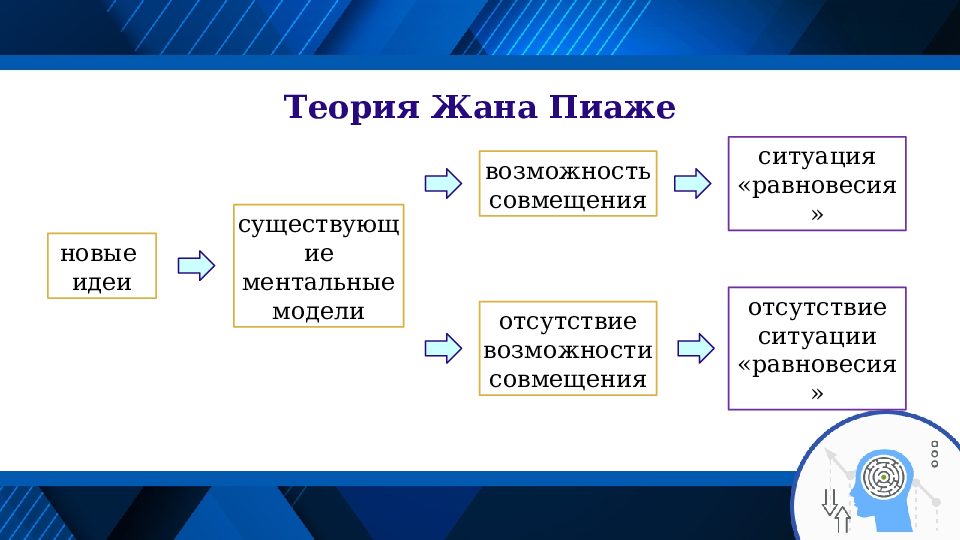 Теория Жана Пиаже

новые идеи

существующие ментальные модели

возможность совмещения

ситуация «равновесия»

отсутствие возможности совмещения

отсутствие ситуации «равновесия»